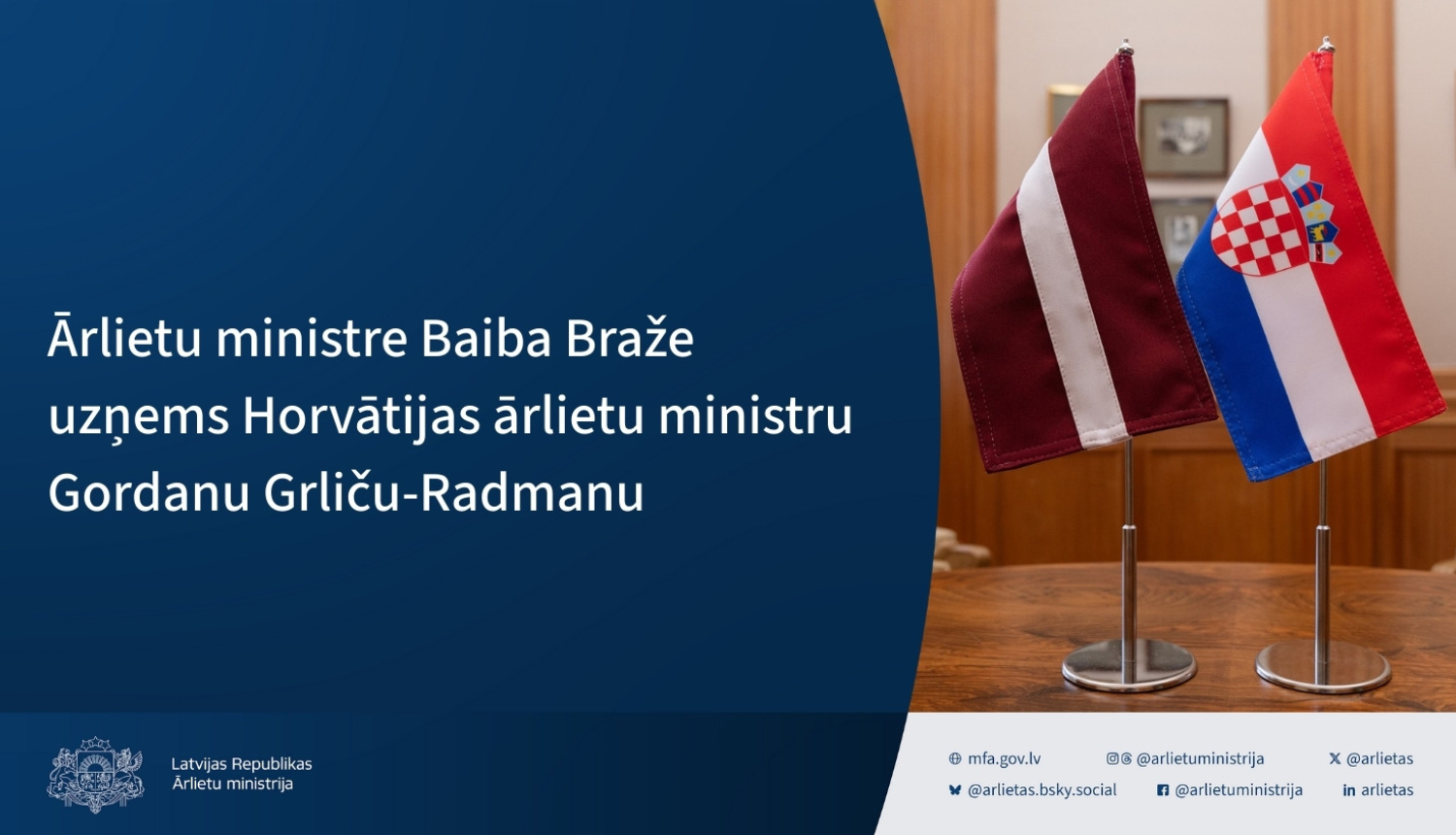 Ārlietu ministre Baiba Braže uzņems Horvātijas ārlietu ministru Gordanu Grliču-Radmanu

Latvijas Republikas
Ārlietu ministrija

mfa.gov.lv
@arlietuministrija
@arlietas
@arlietas.bsky.social
@arlietuministrija
arlietas